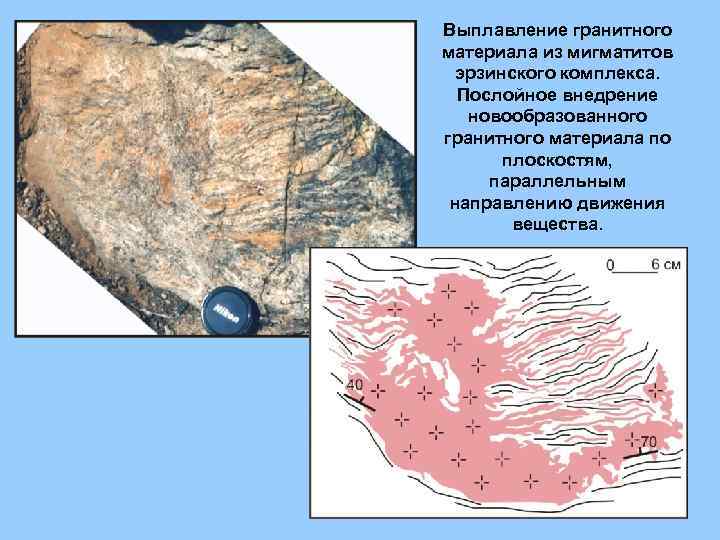 Выплавление гранитного материала из мигматитов эрзинского комплекса. Послойное внедрение новообразованного гранитного материала по плоскостям, параллельным направлению движения вещества.

Nikon

0 6 см

40

70